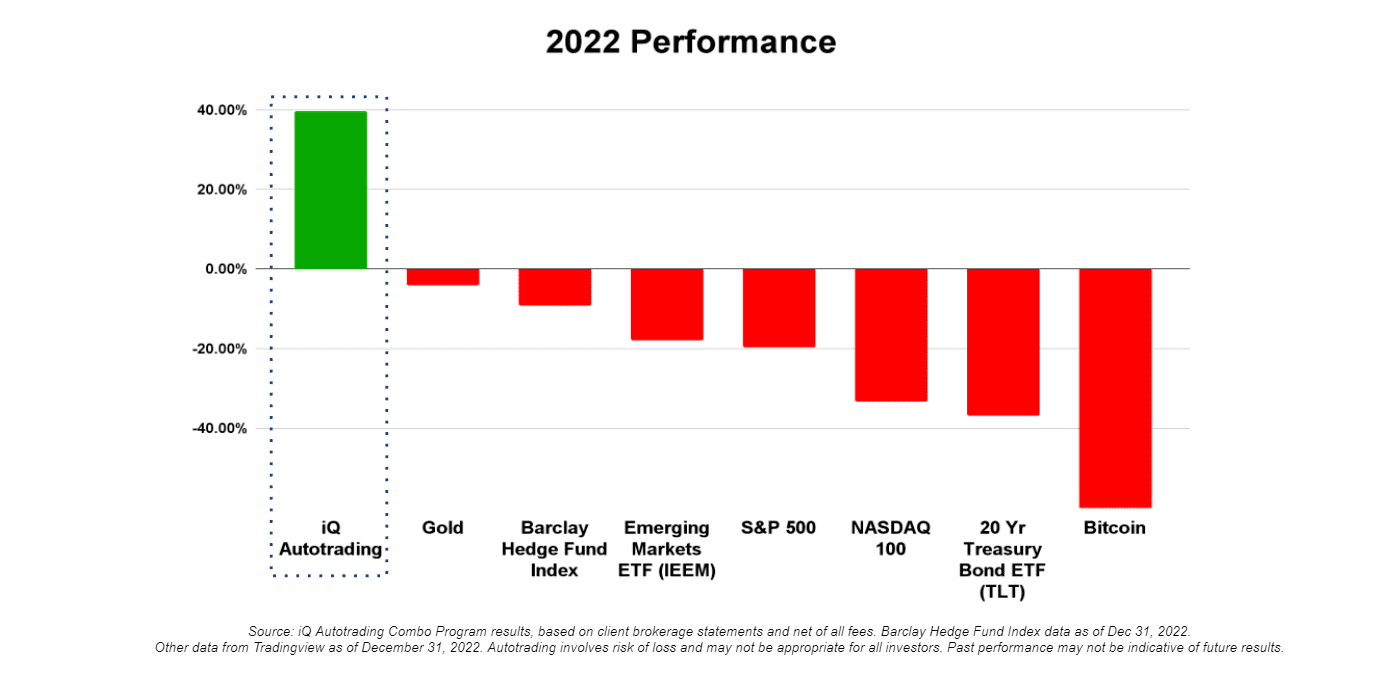 2022 Performance

40.00%
20.00%
0.00%
-20.00%
-40.00%

iQ Autotrading
Gold
Barclay Hedge Fund Index
Emerging Markets ETF (IEEM)
S&P 500
NASDAQ 100
20 Yr Treasury Bond ETF (TLT)
Bitcoin

Source: iQ Autotrading Combo Program results, based on client brokerage statements and net of all fees. Barclay Hedge Fund Index data as of Dec 31, 2022. Other data from Tradingview as of December 31, 2022. Autotrading involves risk of loss and may not be appropriate for all investors. Past performance may not be indicative of future results.